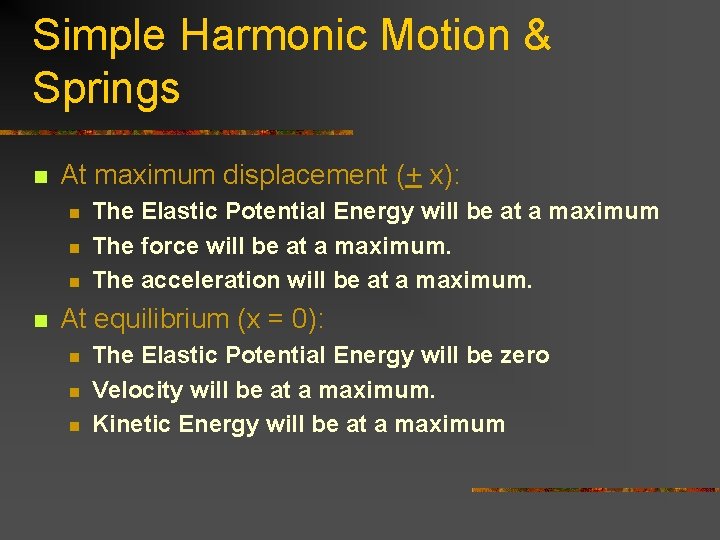 Simple Harmonic Motion & Springs

- At maximum displacement ($\pm$ x):
  - The Elastic Potential Energy will be at a maximum
  - The force will be at a maximum.
  - The acceleration will be at a maximum.
- At equilibrium (x = 0):
  - The Elastic Potential Energy will be zero
  - Velocity will be at a maximum.
  - Kinetic Energy will be at a maximum